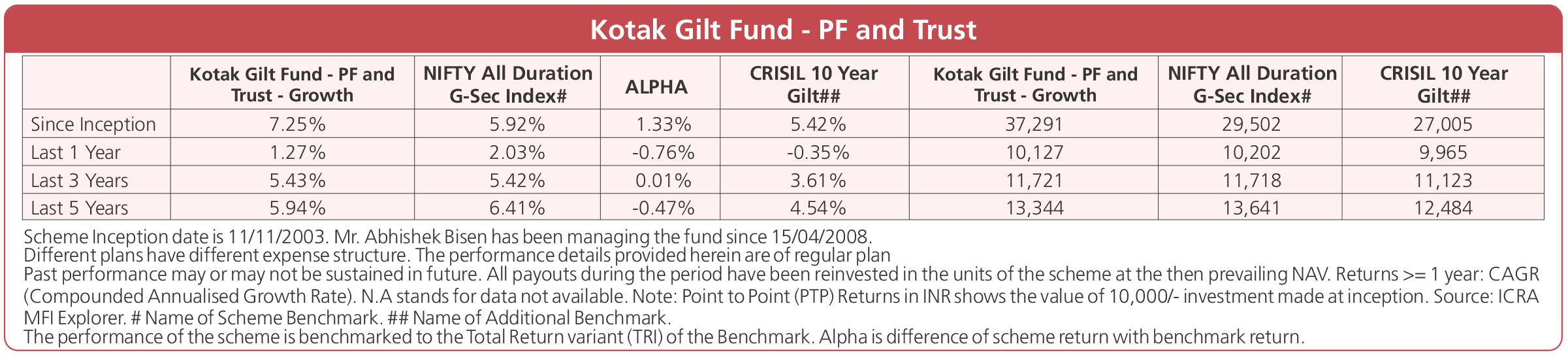 Kotak Gilt Fund - PF and Trust

| | Kotak Gilt Fund - PF and Trust - Growth | NIFTY All Duration G-Sec Index# | ALPHA | CRISIL 10 Year Gilt## | Kotak Gilt Fund - PF and Trust - Growth | NIFTY All Duration G-Sec Index# | CRISIL 10 Year Gilt## |
|---|---|---|---|---|---|---|---|
| Since Inception | 7.25% | 5.92% | 1.33% | 5.42% | 37,291 | 29,502 | 27,005 |
| Last 1 Year | 1.27% | 2.03% | -0.76% | -0.35% | 10,127 | 10,202 | 9,965 |
| Last 3 Years | 5.43% | 5.42% | 0.01% | 3.61% | 11,721 | 11,718 | 11,123 |
| Last 5 Years | 5.94% | 6.41% | -0.47% | 4.54% | 13,344 | 13,641 | 12,484 |

Scheme Inception date is 11/11/2003. Mr. Abhishek Bisen has been managing the fund since 15/04/2008.
Different plans have different expense structure. The performance details provided herein are of regular plan
Past performance may or may not be sustained in future. All payouts during the period have been reinvested in the units of the scheme at the then prevailing NAV. Returns >= 1 year: CAGR (Compounded Annualised Growth Rate). N.A stands for data not available. Note: Point to Point (PTP) Returns in INR shows the value of 10,000/- investment made at inception. Source: ICRA MFI Explorer. # Name of Scheme Benchmark. ## Name of Additional Benchmark.
The performance of the scheme is benchmarked to the Total Return variant (TRI) of the Benchmark. Alpha is difference of scheme return with benchmark return.